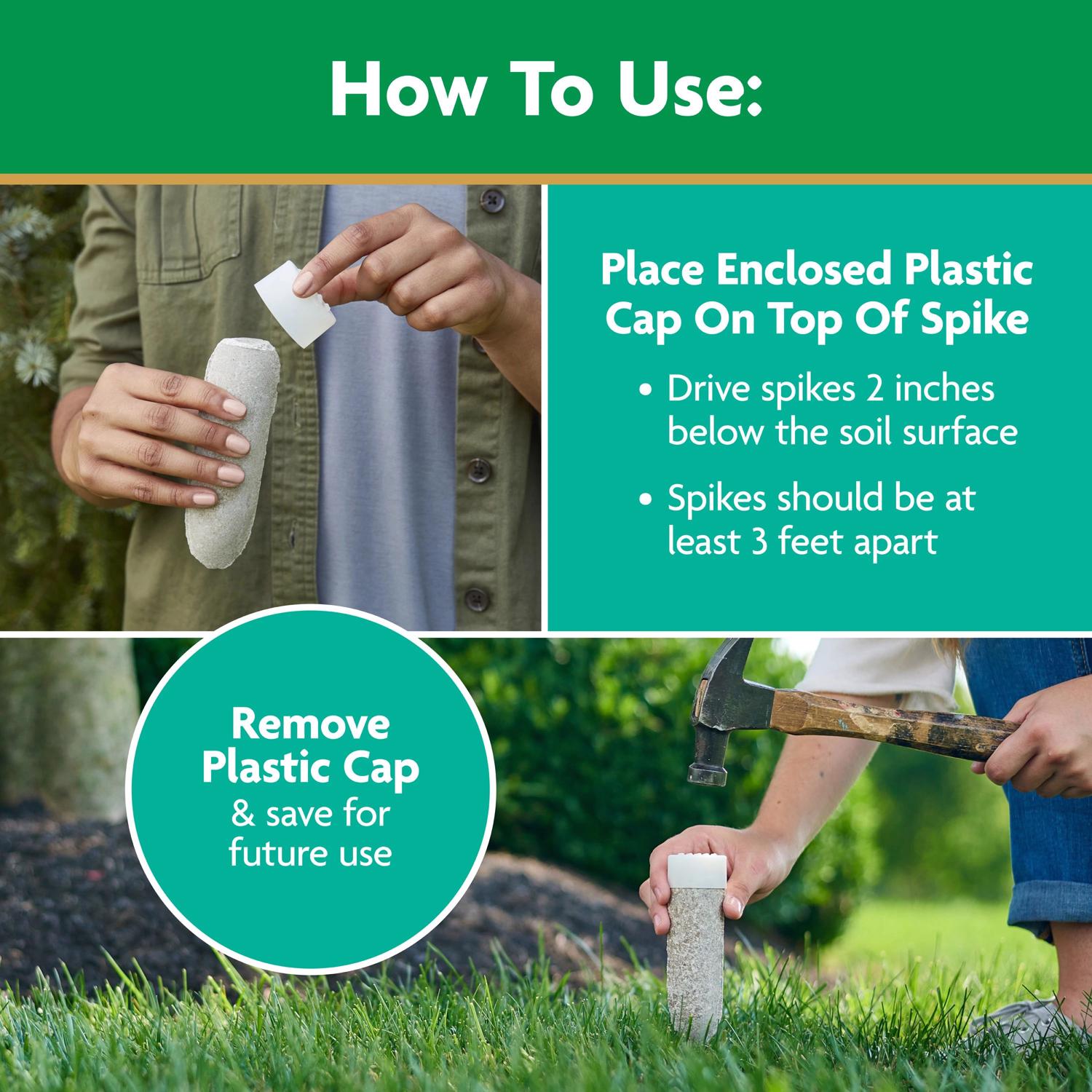 How To Use:

Place Enclosed Plastic Cap On Top Of Spike

• Drive spikes 2 inches below the soil surface

• Spikes should be at least 3 feet apart

Remove Plastic Cap & save for future use